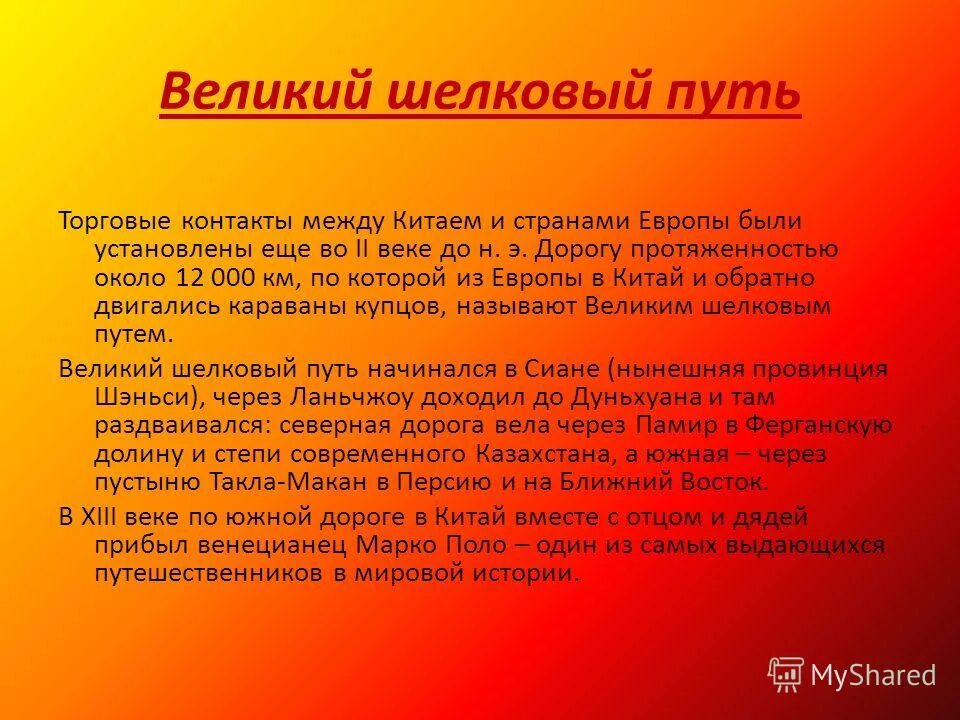 Великий шелковый путь

Торговые контакты между Китаем и странами Европы были установлены еще во II веке до н. э. Дорогу протяженностью около 12 000 км, по которой из Европы в Китай и обратно двигались караваны купцов, называют Великим шелковым путем.

Великий шелковый путь начинался в Сиане (нынешняя провинция Шэньси), через Ланьчжоу доходил до Дуньхуана и там раздваивался: северная дорога вела через Памир в Ферганскую долину и степи современного Казахстана, а южная – через пустыню Такла-Макан в Персию и на Ближний Восток.

В XIII веке по южной дороге в Китай вместе с отцом и дядей прибыл венецианец Марко Поло – один из самых выдающихся путешественников в мировой истории.

MyShared